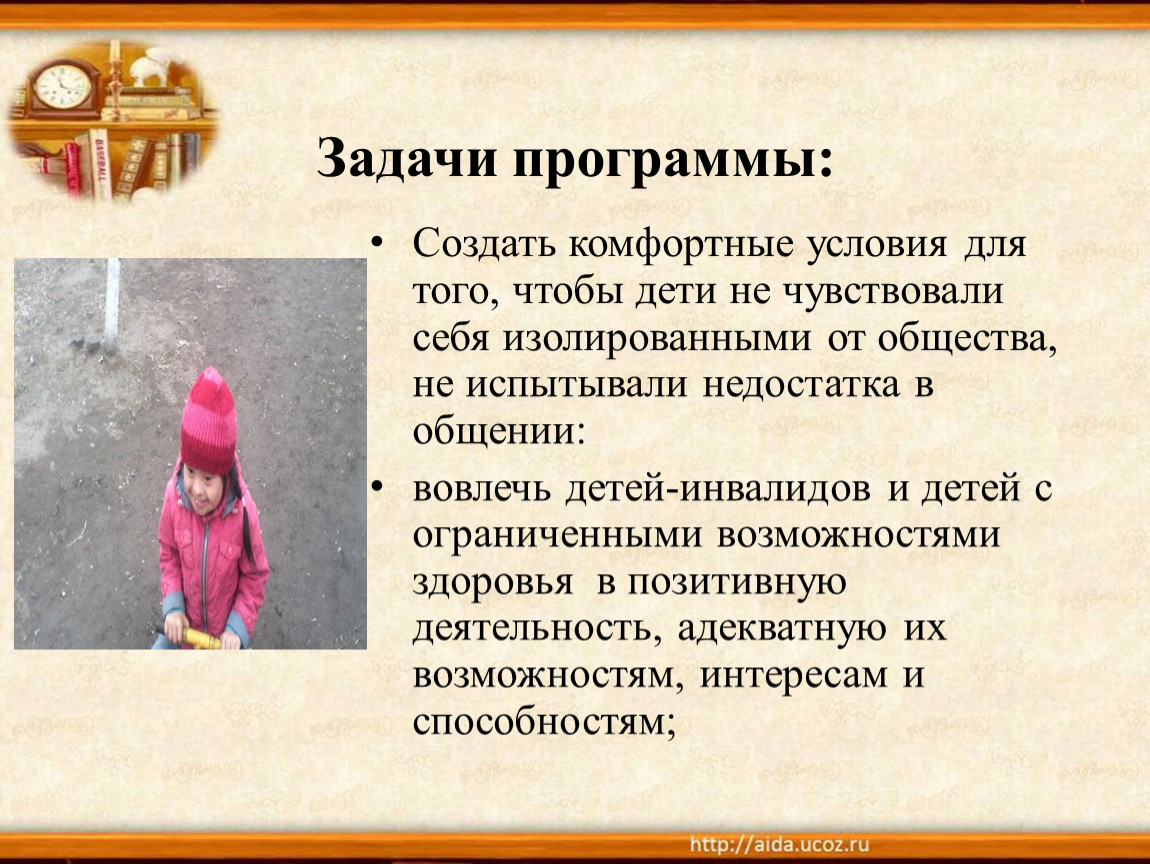 Задачи программы:

• Создать комфортные условия для того, чтобы дети не чувствовали себя изолированными от общества, не испытывали недостатка в общении:

• вовлечь детей-инвалидов и детей с ограниченными возможностями здоровья в позитивную деятельность, адекватную их возможностям, интересам и способностям;

http://aida.ucoz.ru